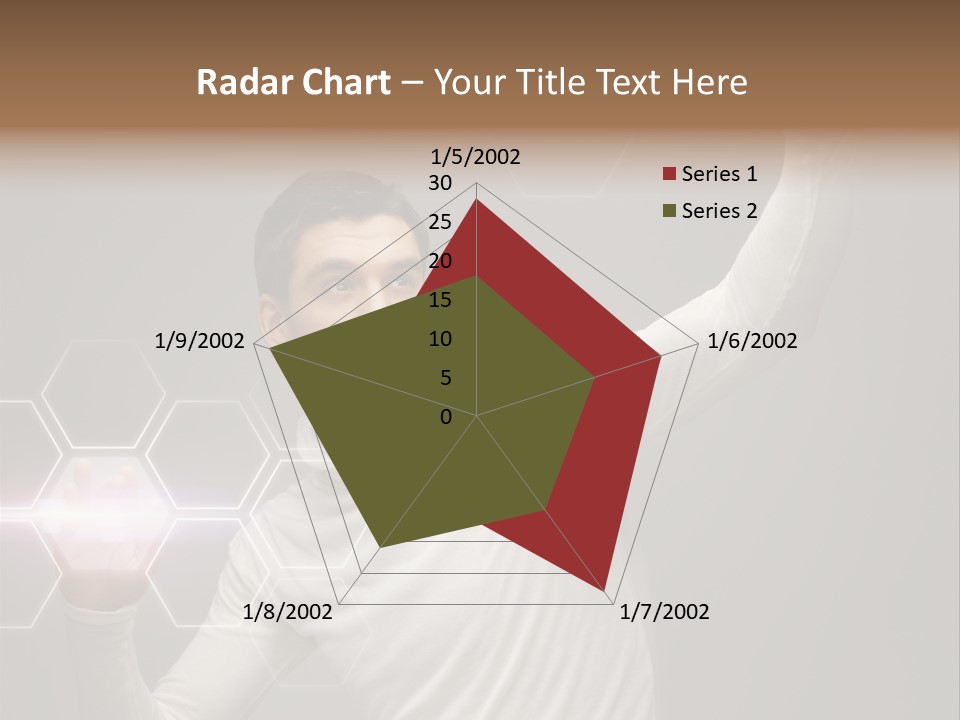 Radar Chart – Your Title Text Here

1/5/2002
30
25
20
15
10
5
0
1/6/2002
1/7/2002
1/8/2002
1/9/2002

Series 1
Series 2